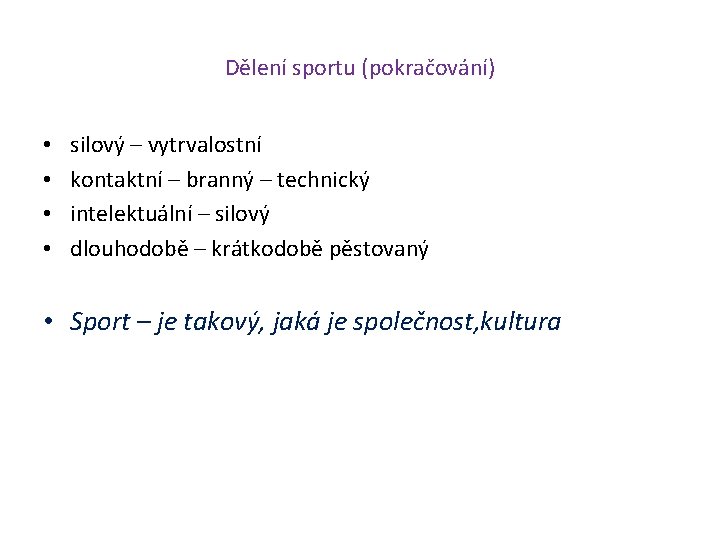 Dělení sportu (pokračování)

• silový – vytrvalostní
• kontaktní – branný – technický
• intelektuální – silový
• dlouhodobě – krátkodobě pěstovaný

• Sport – je takový, jaká je společnost,kultura